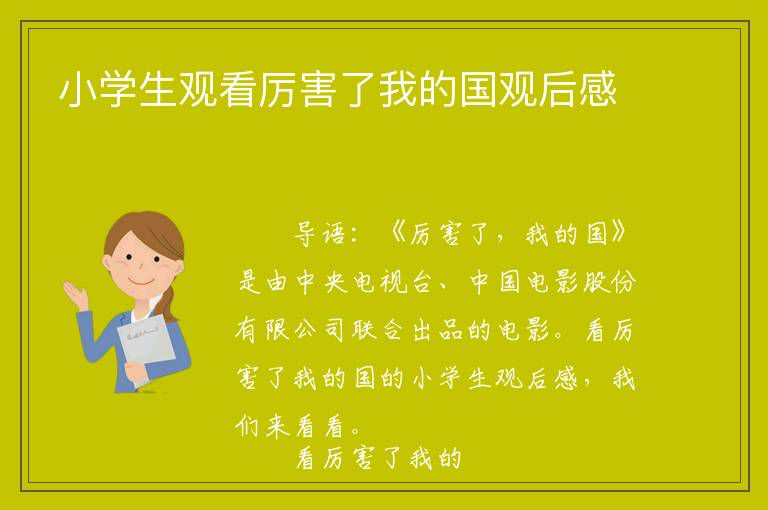 小学生观看厉害了我的国观后感

导语：《厉害了，我的国》是由中央电视台、中国电影股份有限公司联合出品的电影。看厉害了我的国的小学生观后感，我们来看看。

看厉害了我的